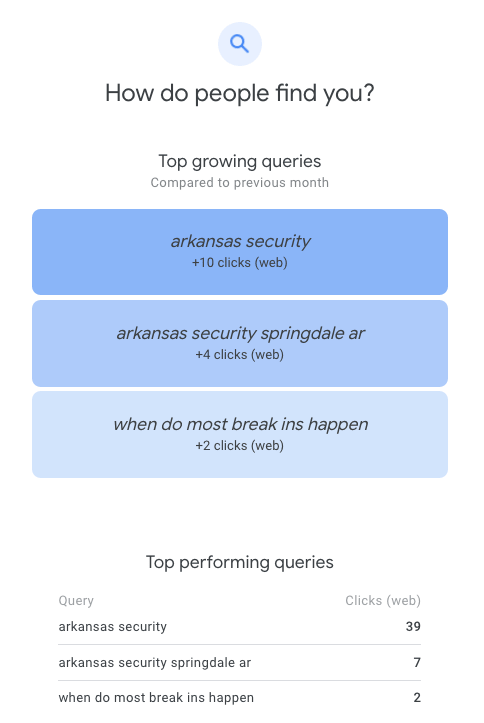 How do people find you?

Top growing queries
Compared to previous month

arkansas security
+10 clicks (web)

arkansas security springdale ar
+4 clicks (web)

when do most break ins happen
+2 clicks (web)

Top performing queries

| Query | Clicks (web) |
|---|---|
| arkansas security | 39 |
| arkansas security springdale ar | 7 |
| when do most break ins happen | 2 |